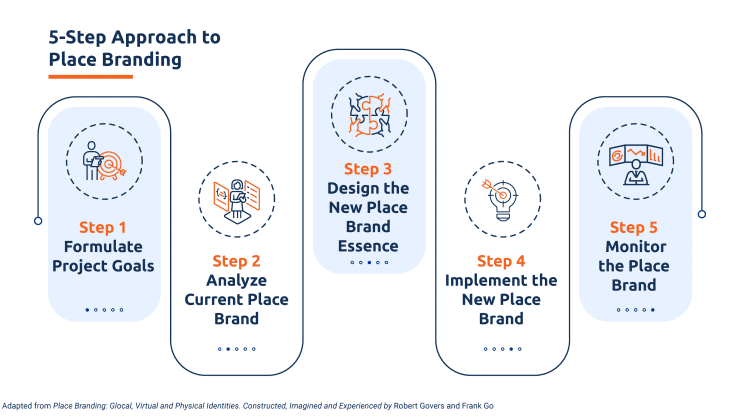 5-Step Approach to Place Branding

Step 1
Formulate Project Goals

Step 2
Analyze Current Place Brand

Step 3
Design the New Place Brand Essence

Step 4
Implement the New Place Brand

Step 5
Monitor the Place Brand

Adapted from Place Branding: Glocal, Virtual and Physical Identities. Constructed, Imagined and Experienced by Robert Govers and Frank Go